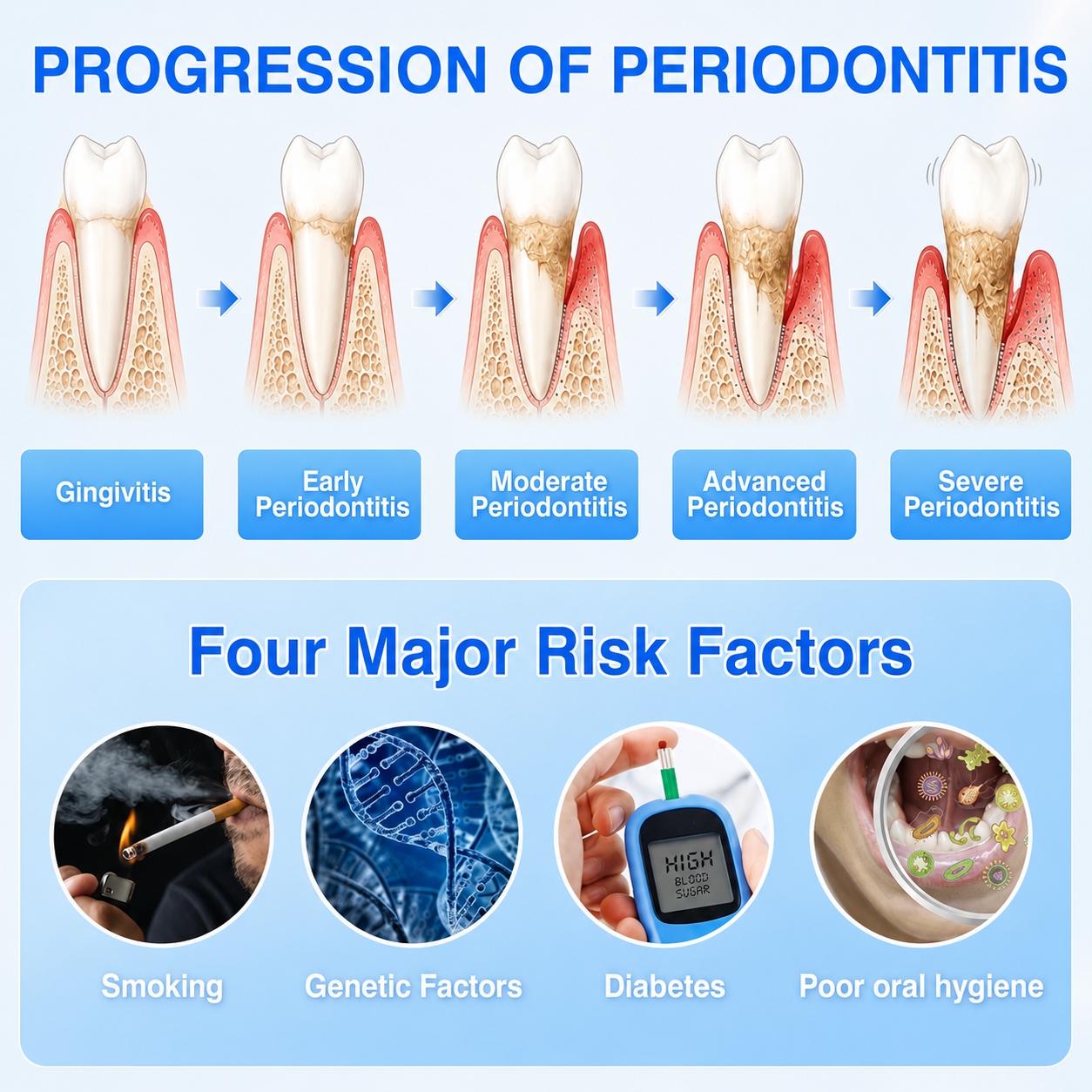 PROGRESSION OF PERIODONTITIS

Gingivitis

Early Periodontitis

Moderate Periodontitis

Advanced Periodontitis

Severe Periodontitis

Four Major Risk Factors

HIGH
BLOOD
SUGAR

Smoking

Genetic Factors

Diabetes

Poor oral hygiene